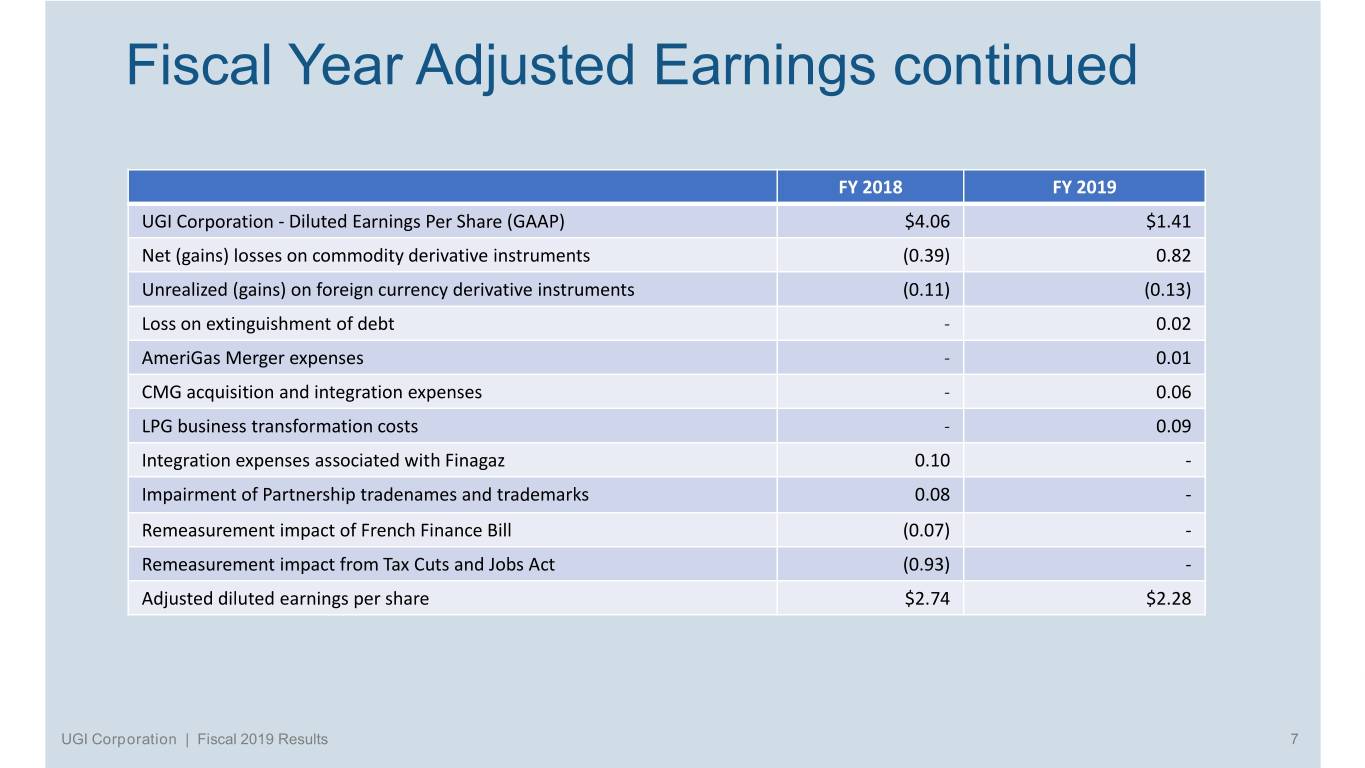 Fiscal Year Adjusted Earnings continued

| | FY 2018 | FY 2019 |
|---|---|---|
| UGI Corporation - Diluted Earnings Per Share (GAAP) | \$4.06 | \$1.41 |
| Net (gains) losses on commodity derivative instruments | (0.39) | 0.82 |
| Unrealized (gains) on foreign currency derivative instruments | (0.11) | (0.13) |
| Loss on extinguishment of debt | - | 0.02 |
| AmeriGas Merger expenses | - | 0.01 |
| CMG acquisition and integration expenses | - | 0.06 |
| LPG business transformation costs | - | 0.09 |
| Integration expenses associated with Finagaz | 0.10 | - |
| Impairment of Partnership tradenames and trademarks | 0.08 | - |
| Remeasurement impact of French Finance Bill | (0.07) | - |
| Remeasurement impact from Tax Cuts and Jobs Act | (0.93) | - |
| Adjusted diluted earnings per share | \$2.74 | \$2.28 |

UGI Corporation | Fiscal 2019 Results 7